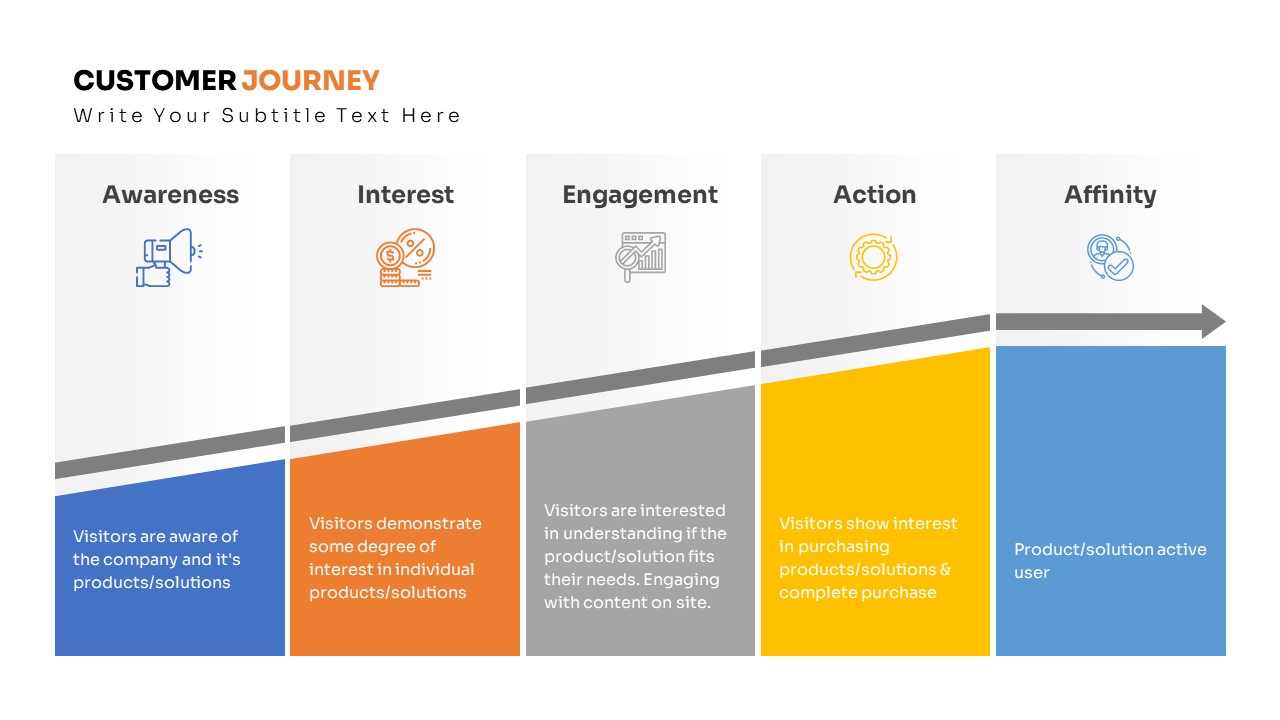 CUSTOMER JOURNEY
Write Your Subtitle Text Here

Awareness

Visitors are aware of the company and it's products/solutions

Interest

Visitors demonstrate some degree of interest in individual products/solutions

Engagement

Visitors are interested in understanding if the product/solution fits their needs. Engaging with content on site.

Action

Visitors show interest in purchasing products/solutions & complete purchase

Affinity

Product/solution active user